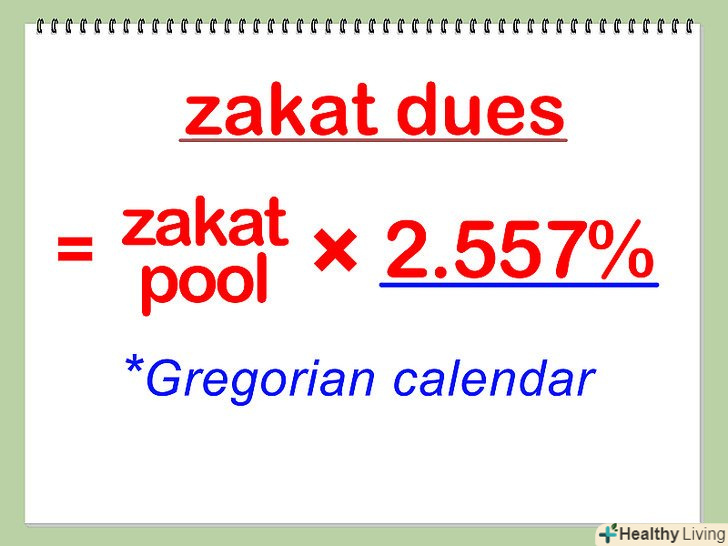 zakat dues

= zakat pool × 2.557%

*Gregorian calendar

Healthy Living